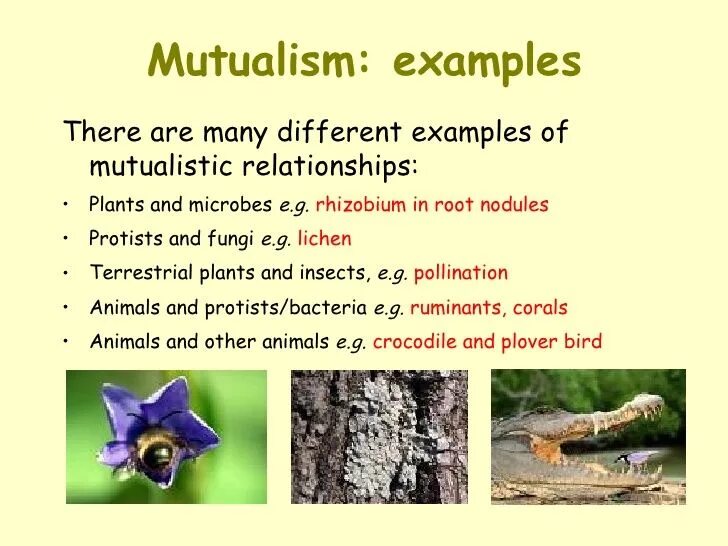 Mutualism: examples

There are many different examples of mutualistic relationships:

• Plants and microbes e.g. rhizobium in root nodules
• Protists and fungi e.g. lichen
• Terrestrial plants and insects, e.g. pollination
• Animals and protists/bacteria e.g. ruminants, corals
• Animals and other animals e.g. crocodile and plover bird